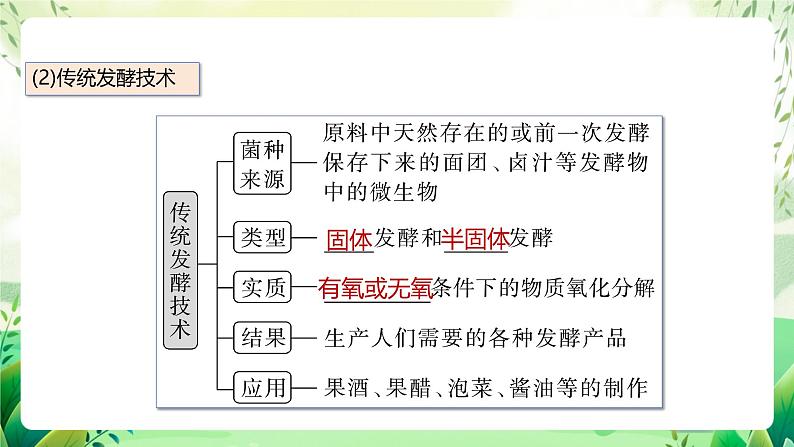 (2)传统发酵技术

传统发酵技术

菌种来源 原料中天然存在的或前一次发酵保存下来的面团、卤汁等发酵物中的微生物

类型 固体发酵和半固体发酵

实质 有氧或无氧条件下的物质氧化分解

结果 生产人们需要的各种发酵产品

应用 果酒、果醋、泡菜、酱油等的制作